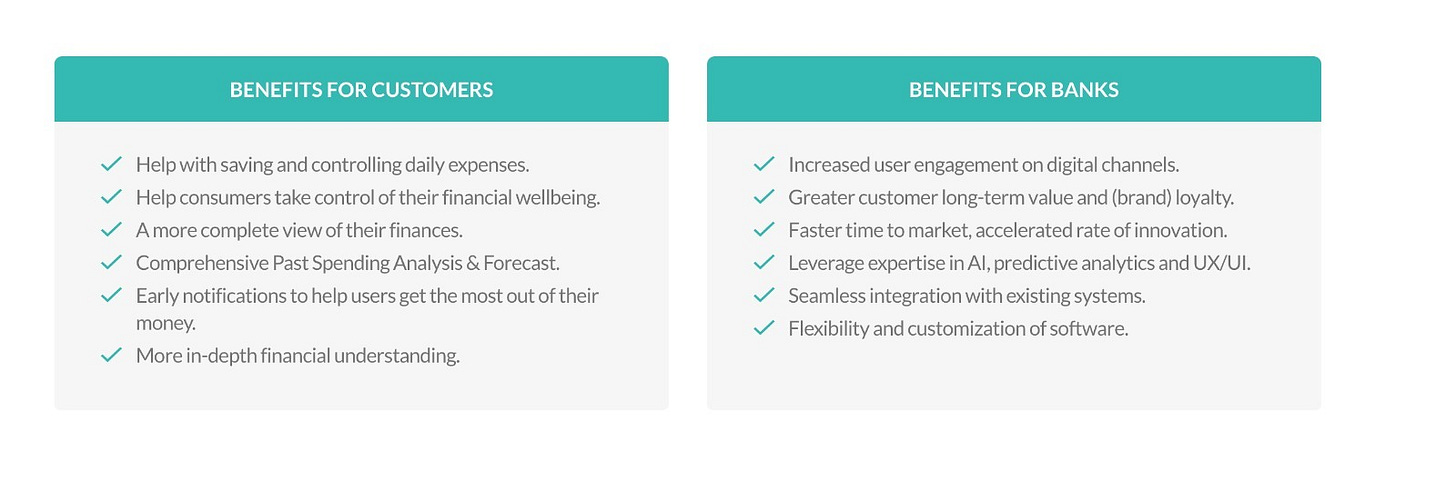 BENEFITS FOR CUSTOMERS

Help with saving and controlling daily expenses.
Help consumers take control of their financial wellbeing.
A more complete view of their finances.
Comprehensive Past Spending Analysis & Forecast.
Early notifications to help users get the most out of their money.
More in-depth financial understanding.

BENEFITS FOR BANKS

Increased user engagement on digital channels.
Greater customer long-term value and (brand) loyalty.
Faster time to market, accelerated rate of innovation.
Leverage expertise in AI, predictive analytics and UX/UI.
Seamless integration with existing systems.
Flexibility and customization of software.